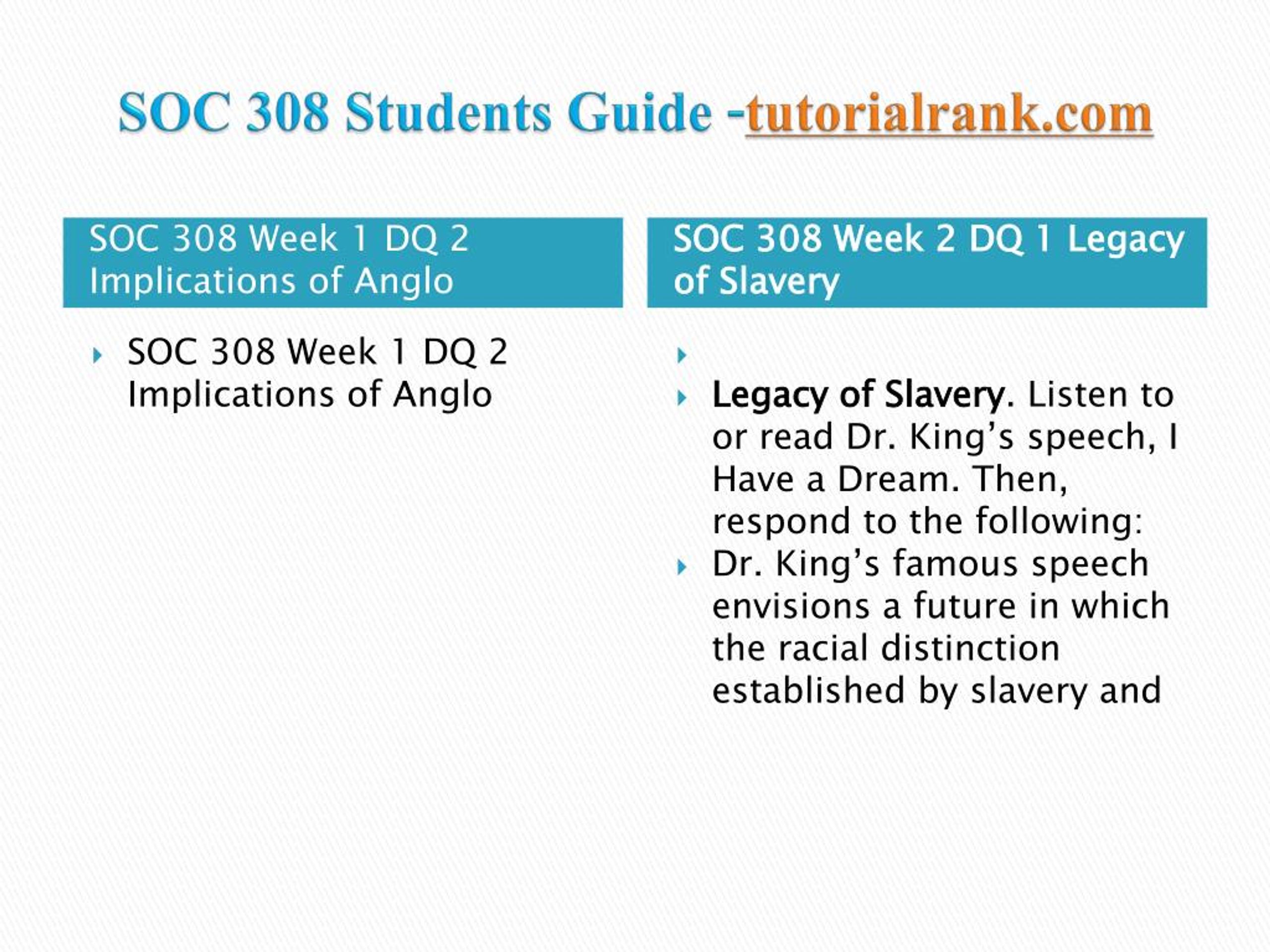 SOC 308 Students Guide -tutorialrank.com

SOC 308 Week 1 DQ 2 Implications of Anglo

SOC 308 Week 1 DQ 2 Implications of Anglo

SOC 308 Week 2 DQ 1 Legacy of Slavery

Legacy of Slavery. Listen to or read Dr. King’s speech, I Have a Dream. Then, respond to the following:

Dr. King’s famous speech envisions a future in which the racial distinction established by slavery and